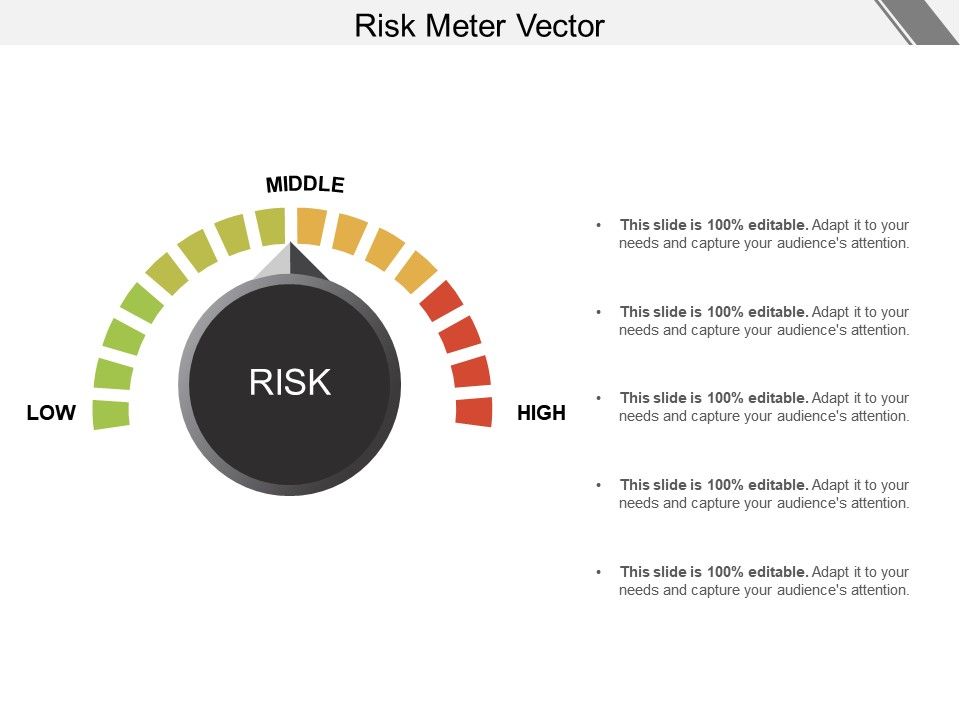 Risk Meter Vector

MIDDLE

LOW

RISK

HIGH

• This slide is 100% editable. Adapt it to your needs and capture your audience's attention.

• This slide is 100% editable. Adapt it to your needs and capture your audience's attention.

• This slide is 100% editable. Adapt it to your needs and capture your audience's attention.

• This slide is 100% editable. Adapt it to your needs and capture your audience's attention.

• This slide is 100% editable. Adapt it to your needs and capture your audience's attention.